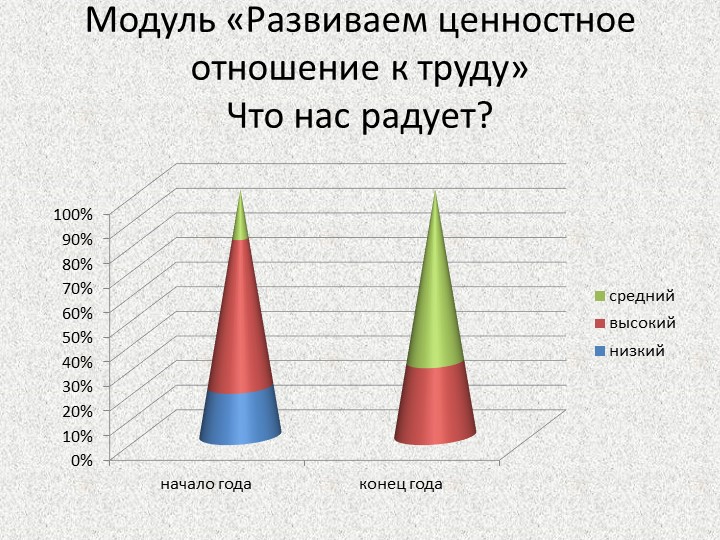 Модуль «Развиваем ценностное отношение к труду»
Что нас радует?

100%
90%
80%
70%
60%
50%
40%
30%
20%
10%
0%

начало года
конец года

средний
высокий
низкий